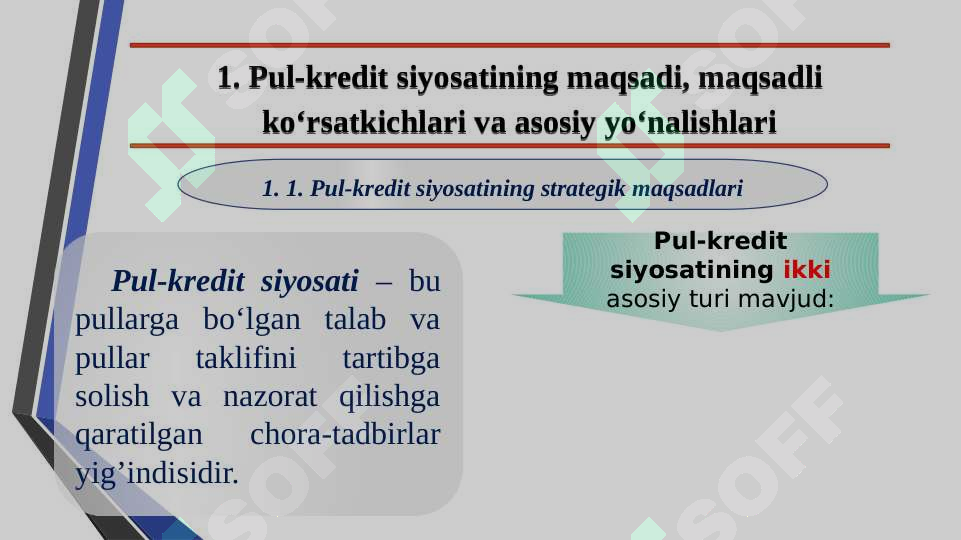 1. Pul-kredit siyosatining maqsadi, maqsadli ko‘rsatkichlari va asosiy yo‘nalishlari

1. 1. Pul-kredit siyosatining strategik maqsadlari

Pul-kredit siyosati – bu pullarga bo‘lgan talab va pullar taklifini tartibga solish va nazorat qilishga qaratilgan chora-tadbirlar yig’indisidir.

Pul-kredit siyosatining ikki asosiy turi mavjud:

SOFF